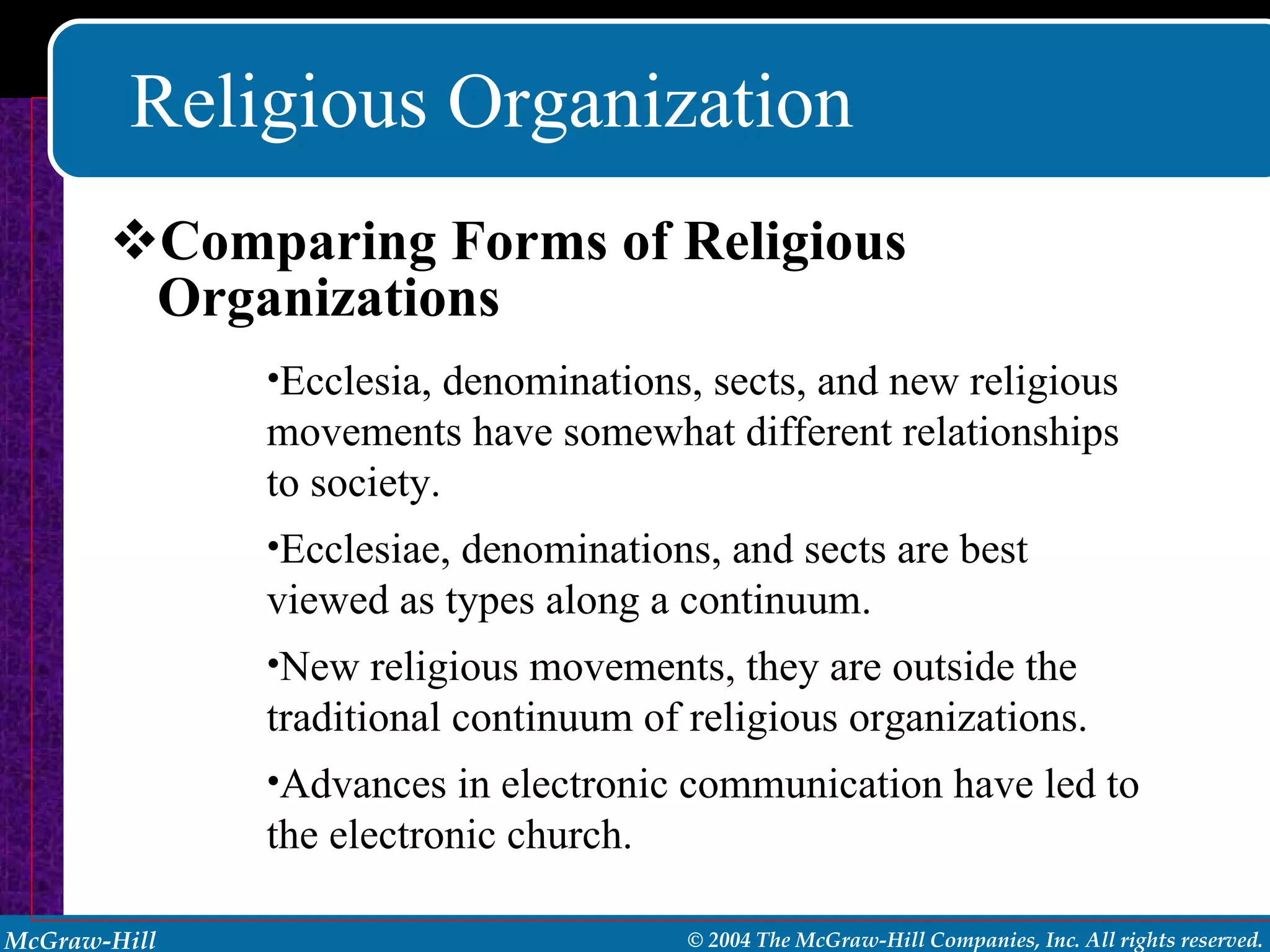 Religious Organization

❖Comparing Forms of Religious Organizations

•Ecclesia, denominations, sects, and new religious movements have somewhat different relationships to society.

•Ecclesiae, denominations, and sects are best viewed as types along a continuum.

•New religious movements, they are outside the traditional continuum of religious organizations.

•Advances in electronic communication have led to the electronic church.

McGraw-Hill

© 2004 The McGraw-Hill Companies, Inc. All rights reserved.